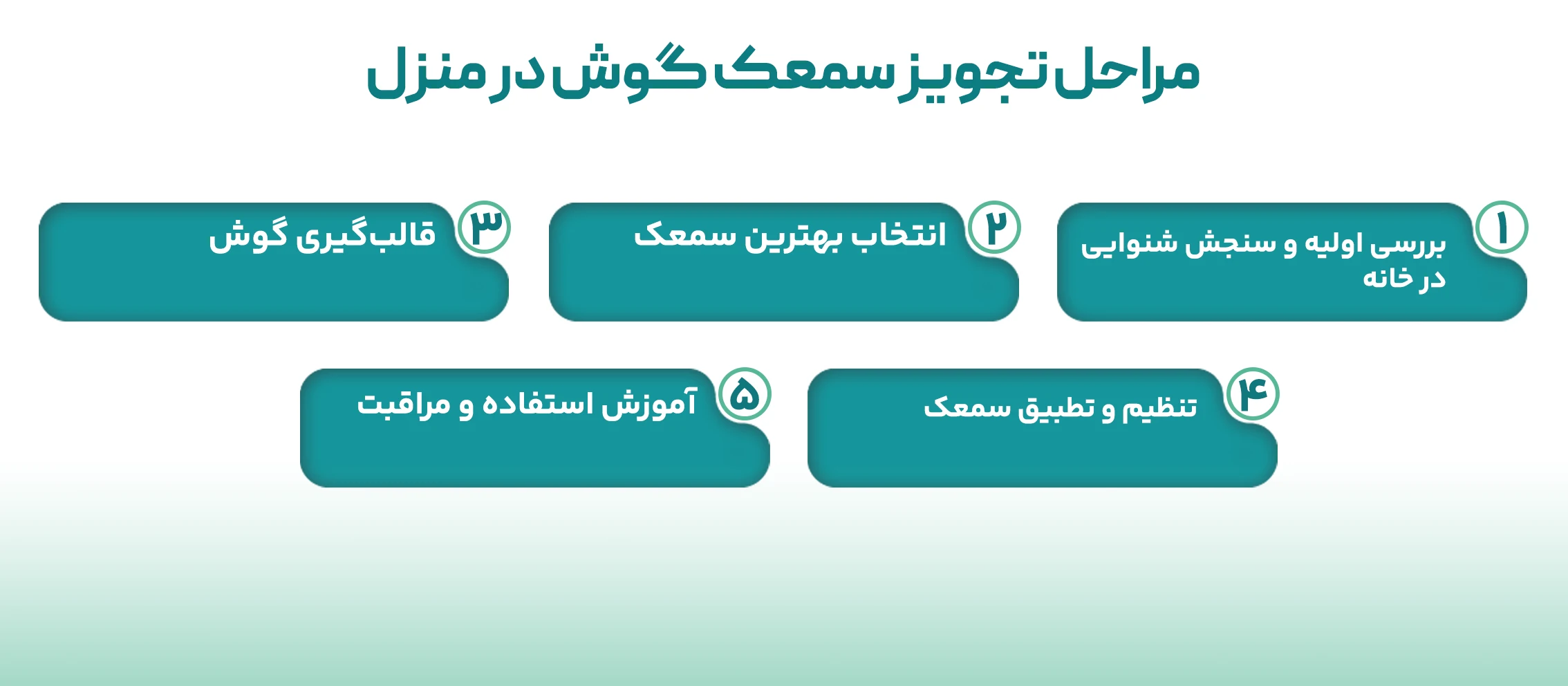 مراحل تجویز سمعک گوش در منزل

۱
بررسی اولیه و سنجش شنوایی در خانه

۲
انتخاب بهترین سمعک

۳
قالب‌گیری گوش

۴
تنظیم و تطبیق سمعک

۵
آموزش استفاده و مراقبت